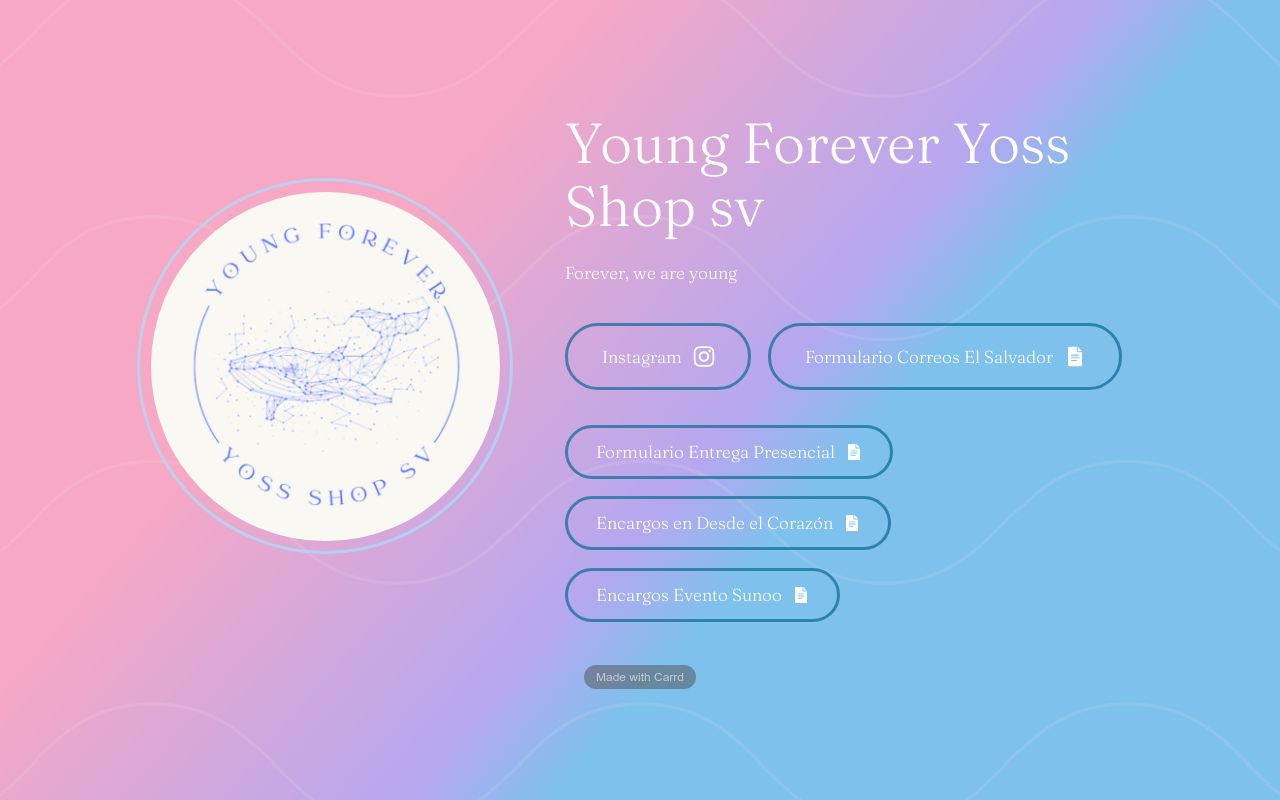 YOUNG FOREVER
YOSS SHOP SV

Young Forever Yoss Shop sv

Forever, we are young

Instagram

Formulario Correos El Salvador

Formulario Entrega Presencial

Encargos en Desde el Corazón

Encargos Evento Sunoo

Made with Carrd